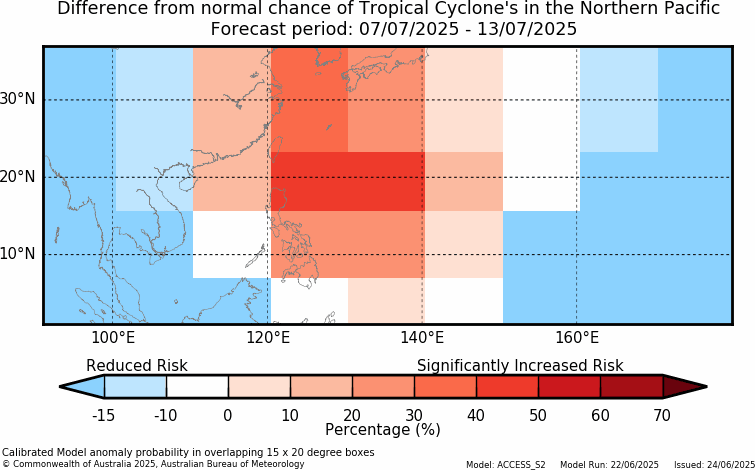 Difference from normal chance of Tropical Cyclone's in the Northern Pacific
Forecast period: 07/07/2025 - 13/07/2025

30°N
20°N
10°N
100°E
120°E
140°E
160°E

Reduced Risk
Significantly Increased Risk
-15
-10
0
10
20
30
40
50
60
70
Percentage (%)

Calibrated Model anomaly probability in overlapping 15 x 20 degree boxes
© Commonwealth of Australia 2025, Australian Bureau of Meteorology

Model: ACCESS_S2 Model Run: 22/06/2025 Issued: 24/06/2025